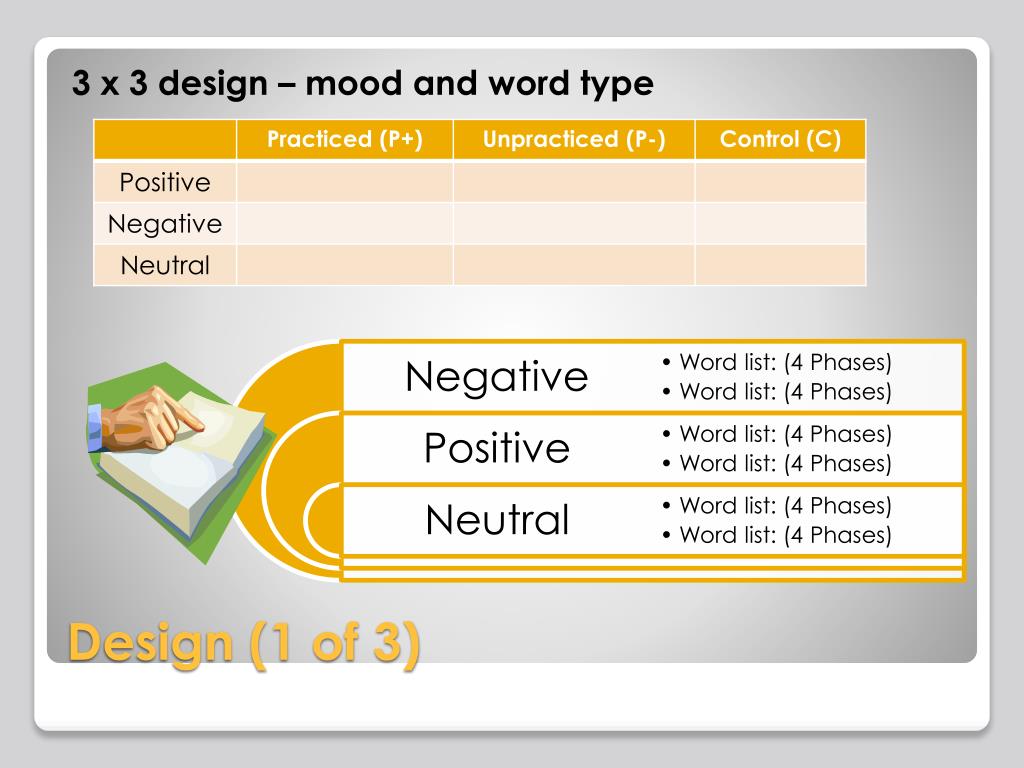 3 x 3 design – mood and word type

| | Practiced (P+) | Unpracticed (P-) | Control (C) |
|---|---|---|---|
| Positive | | | |
| Negative | | | |
| Neutral | | | |

Negative
• Word list: (4 Phases)
• Word list: (4 Phases)

Positive
• Word list: (4 Phases)
• Word list: (4 Phases)

Neutral
• Word list: (4 Phases)
• Word list: (4 Phases)

Design (1 of 3)